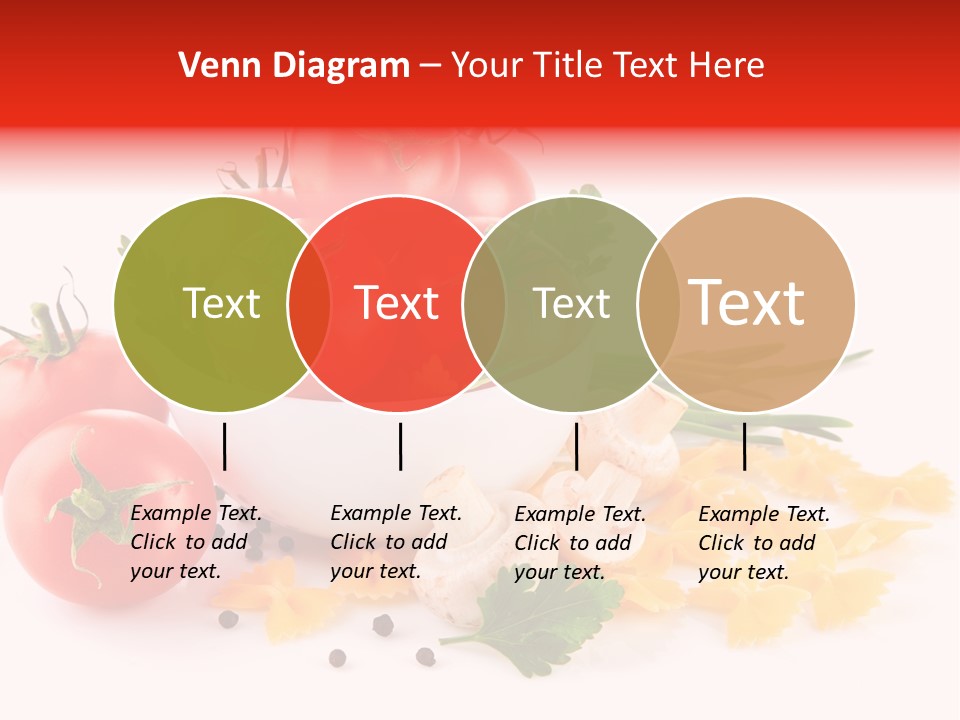 Venn Diagram – Your Title Text Here

Text

Text

Text

Text

Example Text. Click to add your text.

Example Text. Click to add your text.

Example Text. Click to add your text.

Example Text. Click to add your text.